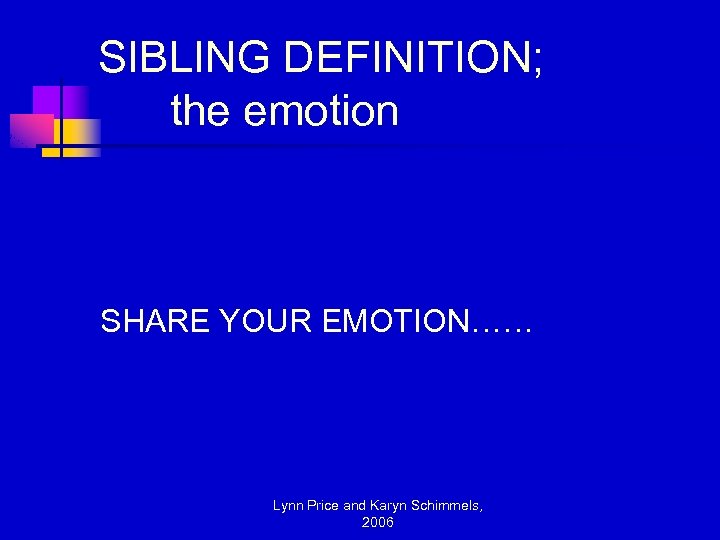 SIBLING DEFINITION;
the emotion

SHARE YOUR EMOTION……

Lynn Price and Karyn Schimmels, 2006